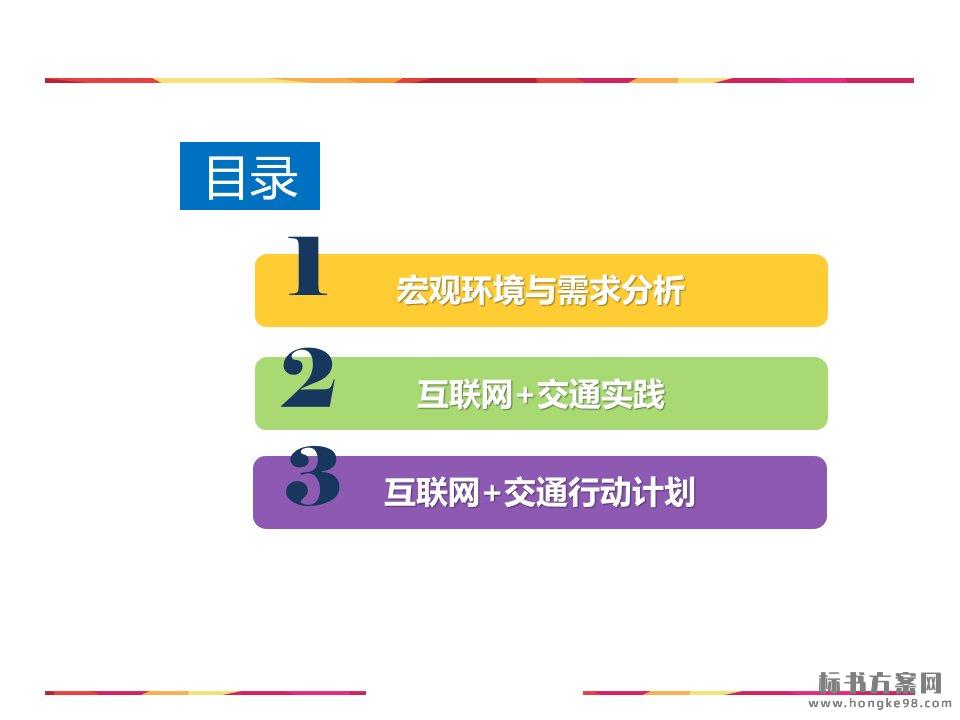 目录

1 宏观环境与需求分析

2 互联网+交通实践

3 互联网+交通行动计划

标书方案网
www.hongke98.com